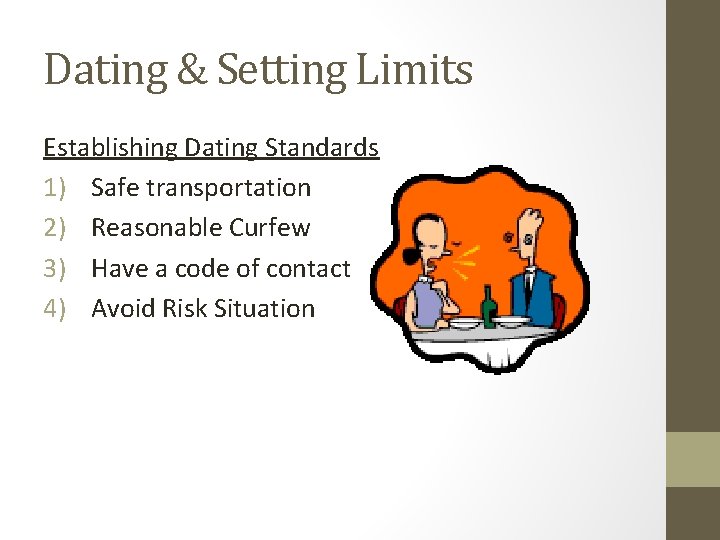 Dating & Setting Limits

Establishing Dating Standards

1) Safe transportation
2) Reasonable Curfew
3) Have a code of contact
4) Avoid Risk Situation